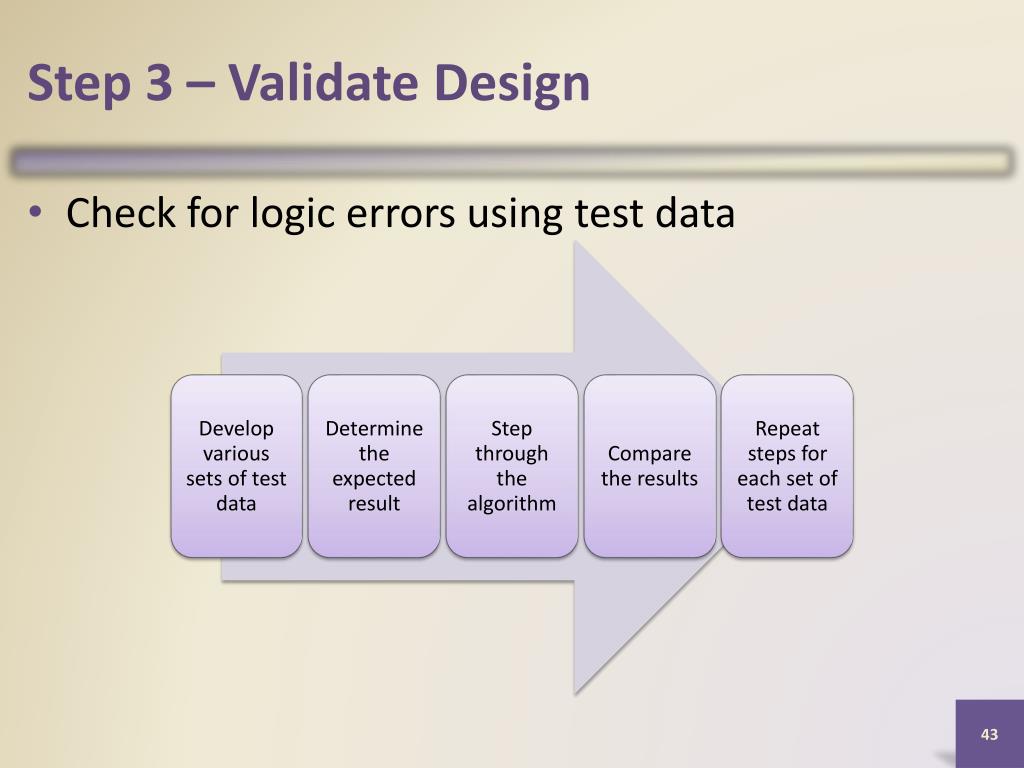 Step 3 – Validate Design

• Check for logic errors using test data

Develop various sets of test data

Determine the expected result

Step through the algorithm

Compare the results

Repeat steps for each set of test data

43